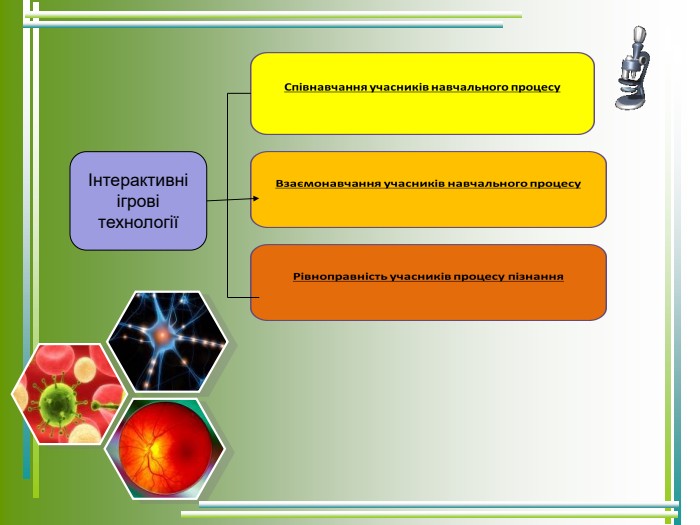 Інтерактивні ігрові технології

Співнавчання учасників навчального процесу

Взаємонавчання учасників навчального процесу

Рівноправність учасників процесу пізнання